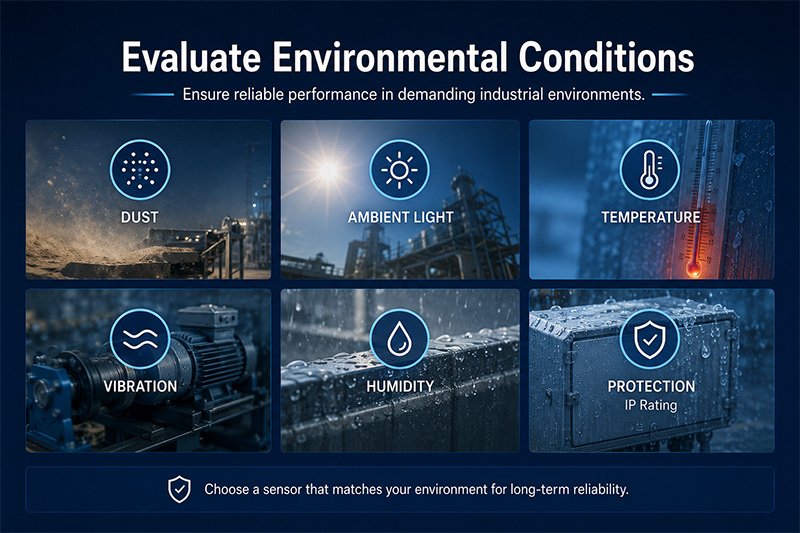 Evaluate Environmental Conditions

Ensure reliable performance in demanding industrial environments.

DUST

AMBIENT LIGHT

TEMPERATURE

VIBRATION

HUMIDITY

PROTECTION
IP Rating

Choose a sensor that matches your environment for long-term reliability.